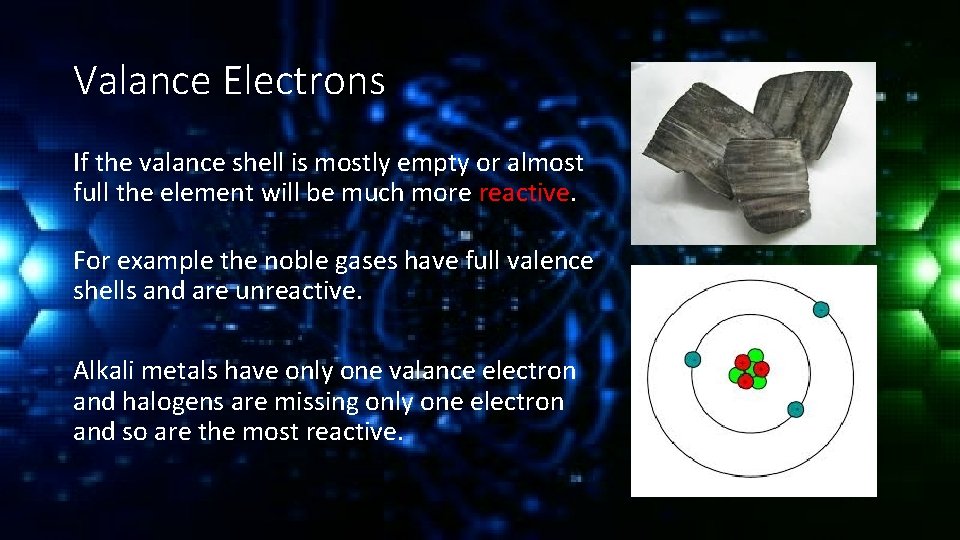 Valance Electrons

If the valance shell is mostly empty or almost full the element will be much more reactive.

For example the noble gases have full valence shells and are unreactive.

Alkali metals have only one valance electron and halogens are missing only one electron and so are the most reactive.